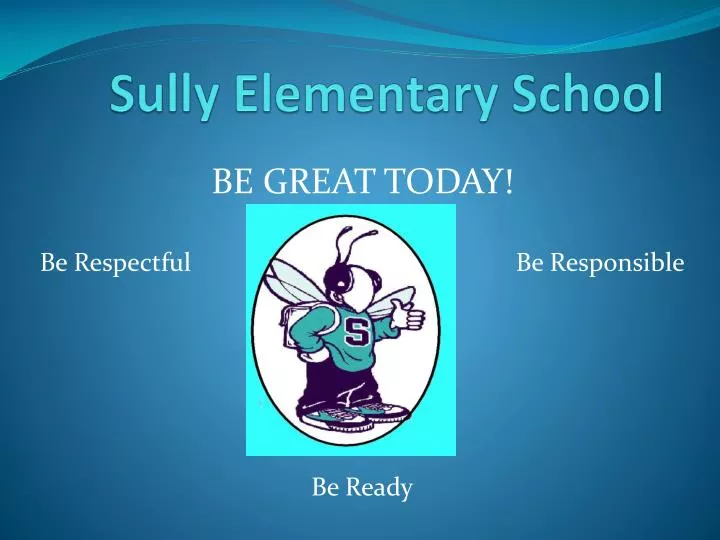 Sully Elementary School

BE GREAT TODAY!

Be Respectful

S

Be Responsible

Be Ready